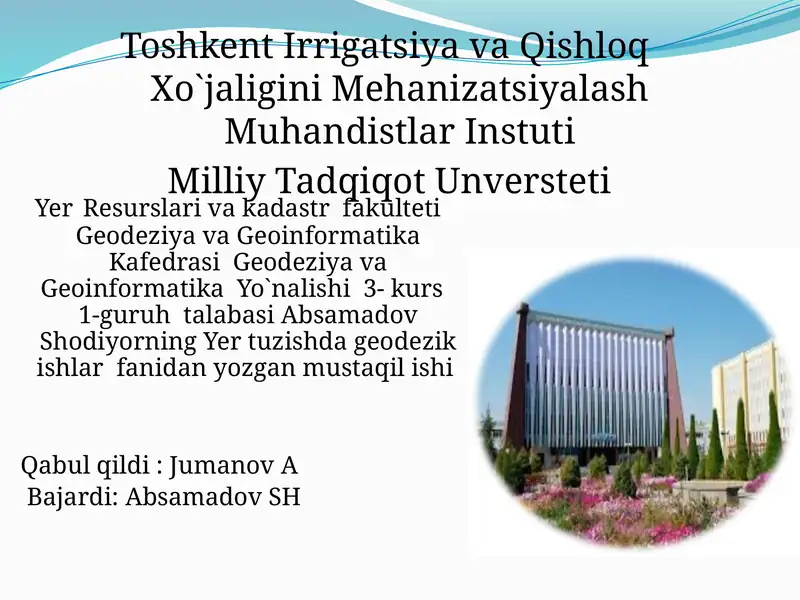 Toshkent Irrigatsiya va Qishloq Xo`jaligini Mehanizatsiyalash Muhandistlar Instuti

Milliy Tadqiqot Unversteti

Yer Resurslari va kadastr fakulteti Geodeziya va Geoinformatika Kafedrasi Geodeziya va Geoinformatika Yo`nalishi 3- kurs 1-guruh talabasi Absamadov Shodiyorning Yer tuzishda geodezik ishlar fanidan yozgan mustaqil ishi

Qabul qildi : Jumanov A
Bajardi: Absamadov SH